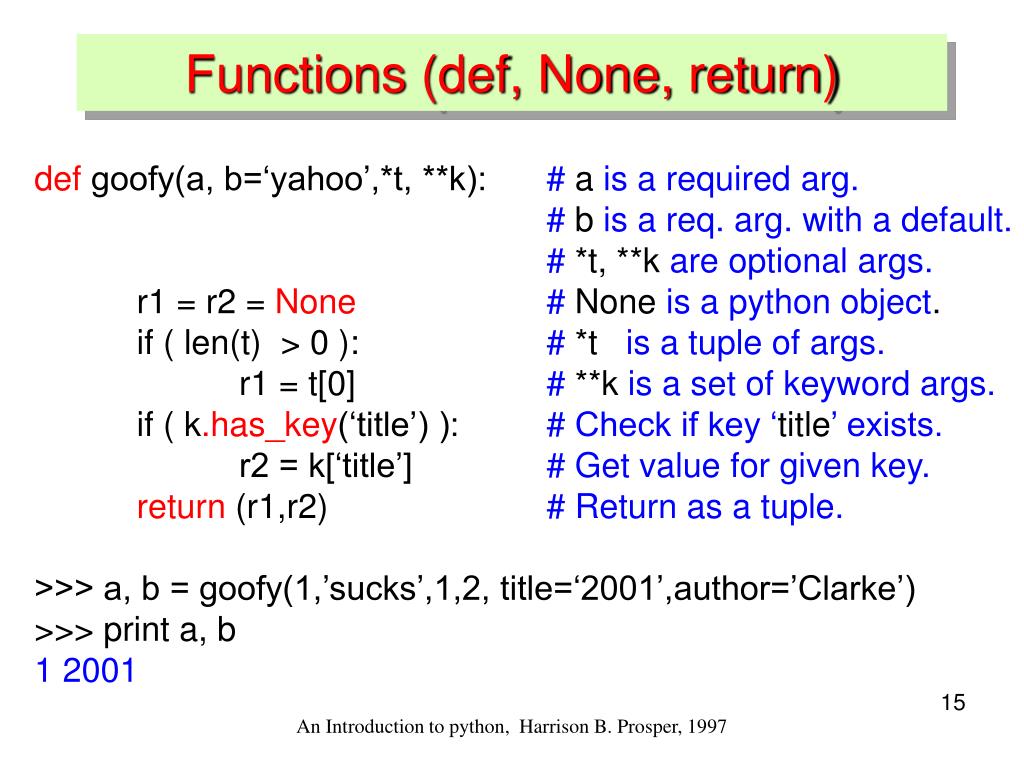 Functions (def, None, return)

def goofy(a, b=‘yahoo’,*t, **k):   # a is a required arg.
# b is a req. arg. with a default.
# *t, **k are optional args.
r1 = r2 = None   # None is a python object.
if ( len(t) > 0 ):   # *t is a tuple of args.
r1 = t[0]   # **k is a set of keyword args.
if ( k.has_key(‘title’) ):   # Check if key ‘title’ exists.
r2 = k[‘title’]   # Get value for given key.
return (r1,r2)   # Return as a tuple.

>>> a, b = goofy(1,’sucks’,1,2, title=‘2001’,author=’Clarke’)
>>> print a, b
1 2001

15

An Introduction to python, Harrison B. Prosper, 1997